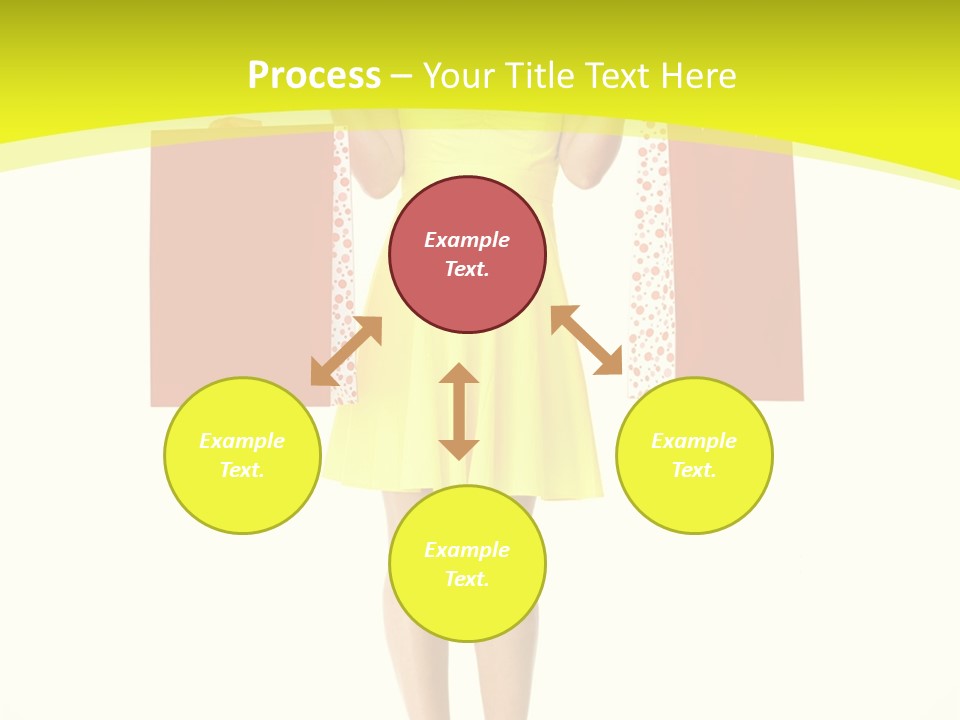 Process – Your Title Text Here

Example Text.

Example Text.

Example Text.

Example Text.